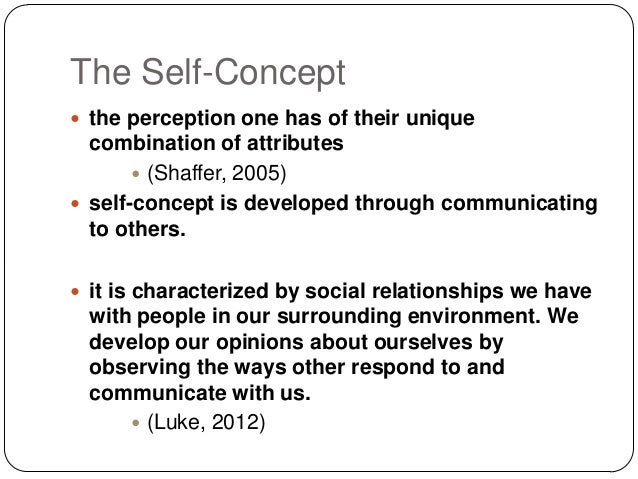 The Self-Concept

- the perception one has of their unique combination of attributes
  - (Shaffer, 2005)
- self-concept is developed through communicating to others.

- it is characterized by social relationships we have with people in our surrounding environment. We develop our opinions about ourselves by observing the ways other respond to and communicate with us.
  - (Luke, 2012)